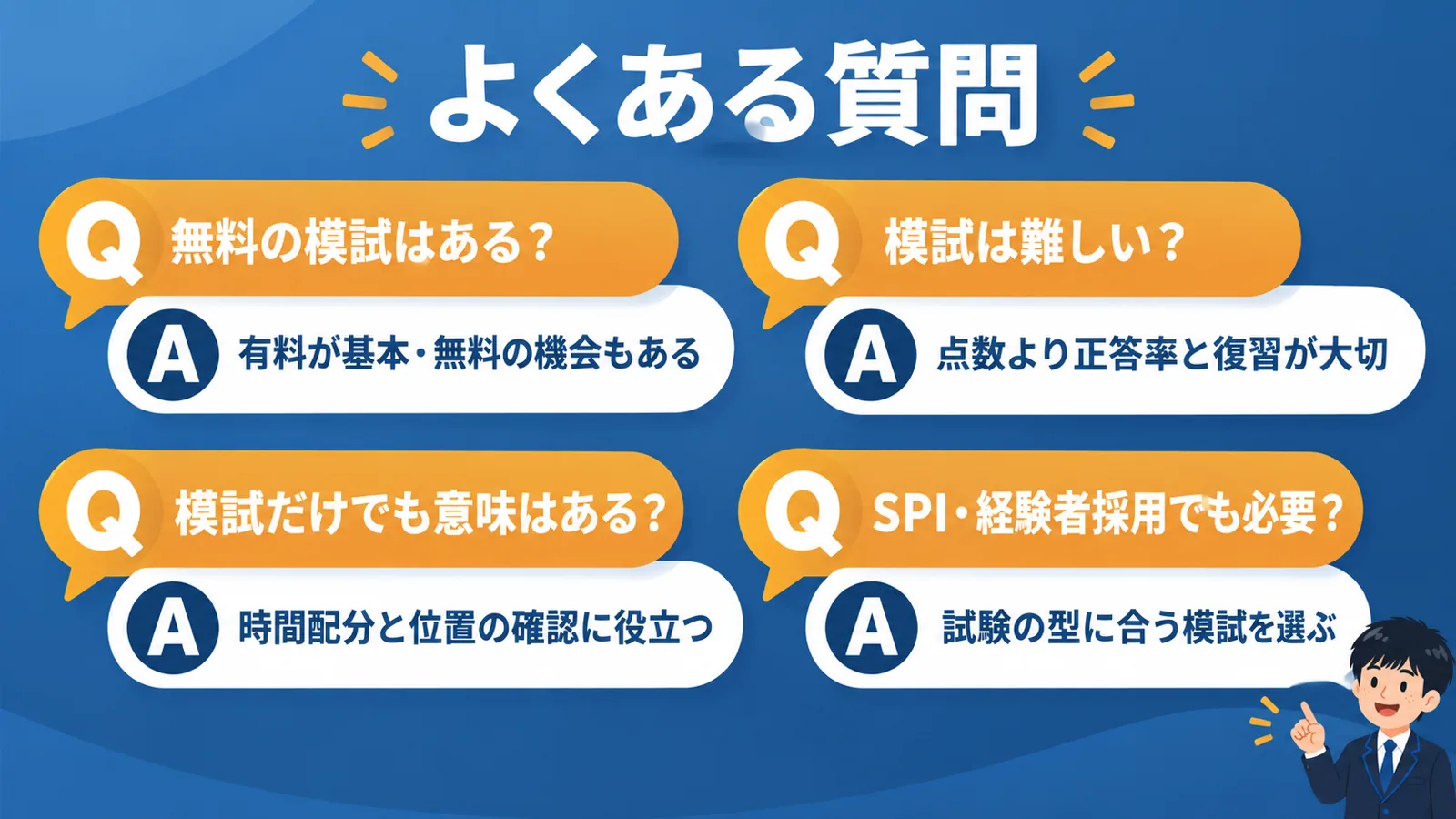 よくある質問

Q 無料の模試はある?

A 有料が基本・無料の機会もある

Q 模試だけでも意味はある?

A 時間配分と位置の確認に役立つ

Q 模試は難しい?

A 点数より正答率と復習が大切

Q SPI・経験者採用でも必要?

A 試験の型に合う模試を選ぶ